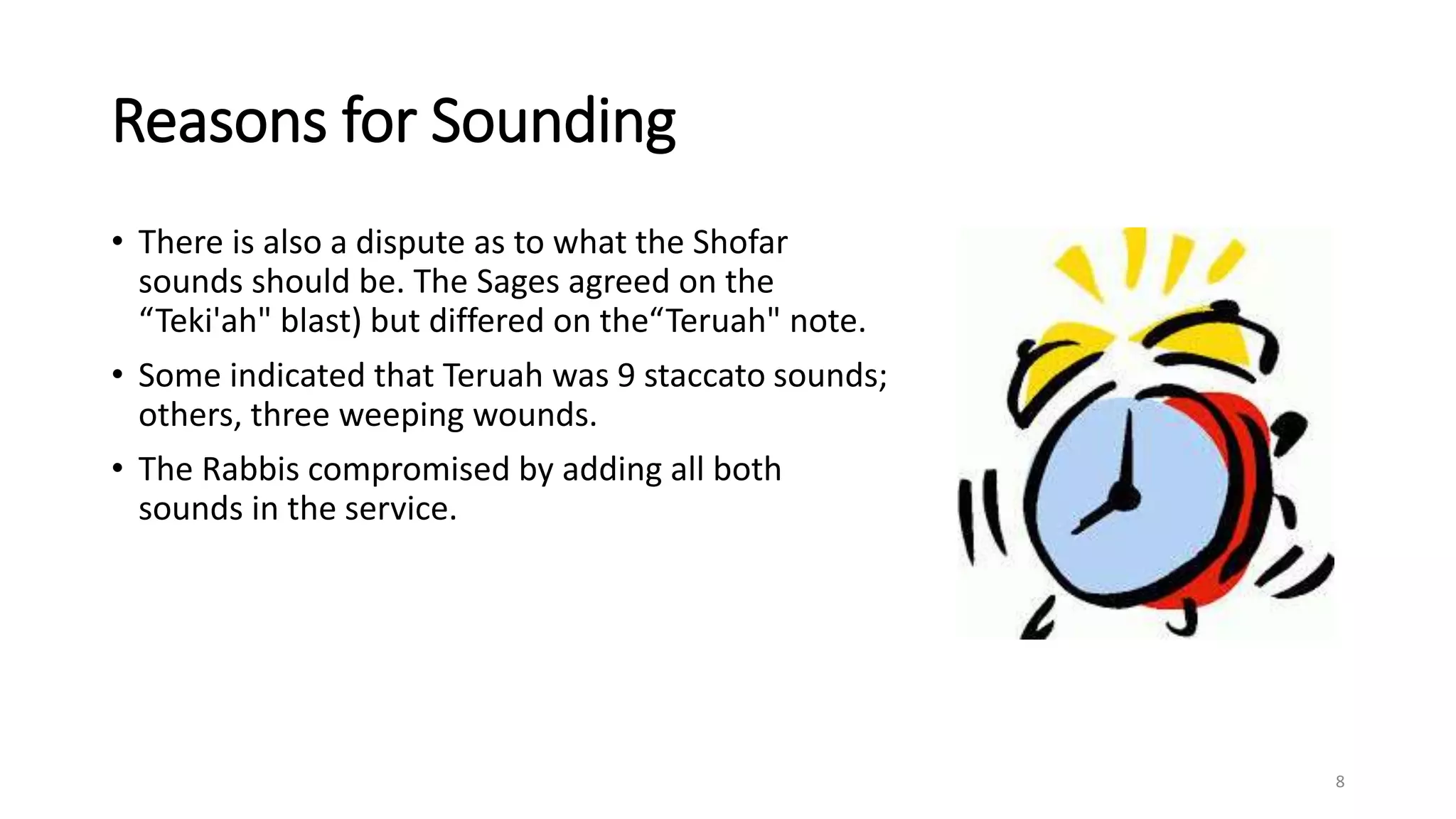 Reasons for Sounding

• There is also a dispute as to what the Shofar sounds should be. The Sages agreed on the “Teki'ah" blast) but differed on the“Teruah" note.

• Some indicated that Teruah was 9 staccato sounds; others, three weeping wounds.

• The Rabbis compromised by adding all both sounds in the service.

8